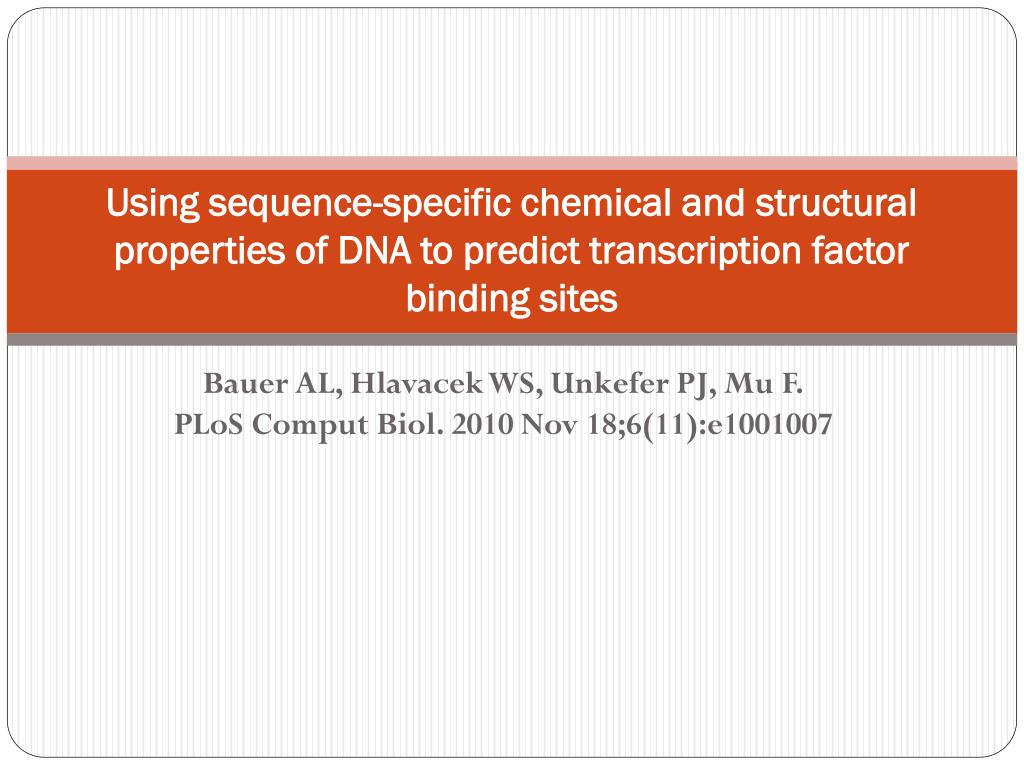 Using sequence-specific chemical and structural properties of DNA to predict transcription factor binding sites

Bauer AL, Hlavacek WS, Unkefer PJ, Mu F.
PLoS Comput Biol. 2010 Nov 18;6(11):e1001007